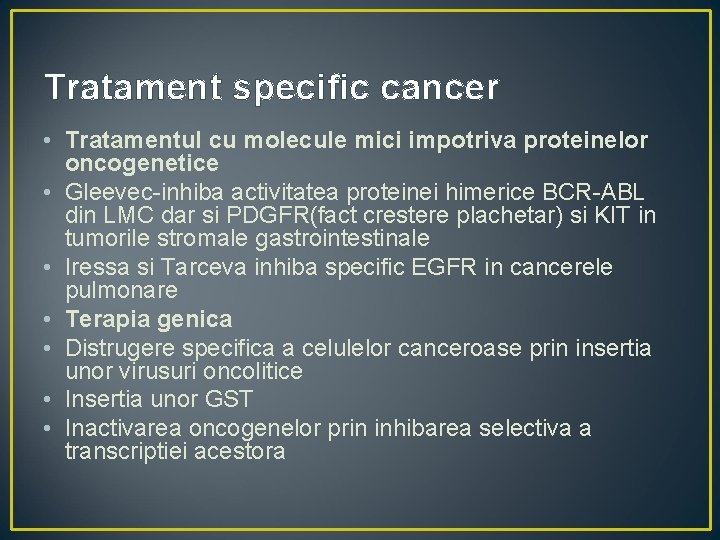 Tratament specific cancer

• Tratamentul cu molecule mici impotriva proteinelor oncogenetice
• Gleevec-inhiba activitatea proteinei himerice BCR-ABL din LMC dar si PDGFR(fact crestere plachetar) si KIT in tumorile stromale gastrointestinale
• Iressa si Tarceva inhiba specific EGFR in cancerele pulmonare
• Terapia genica
• Distrugere specifica a celulelor canceroase prin insertia unor virusuri oncolitice
• Insertia unor GST
• Inactivarea oncogenelor prin inhibarea selectiva a transcriptiei acestora